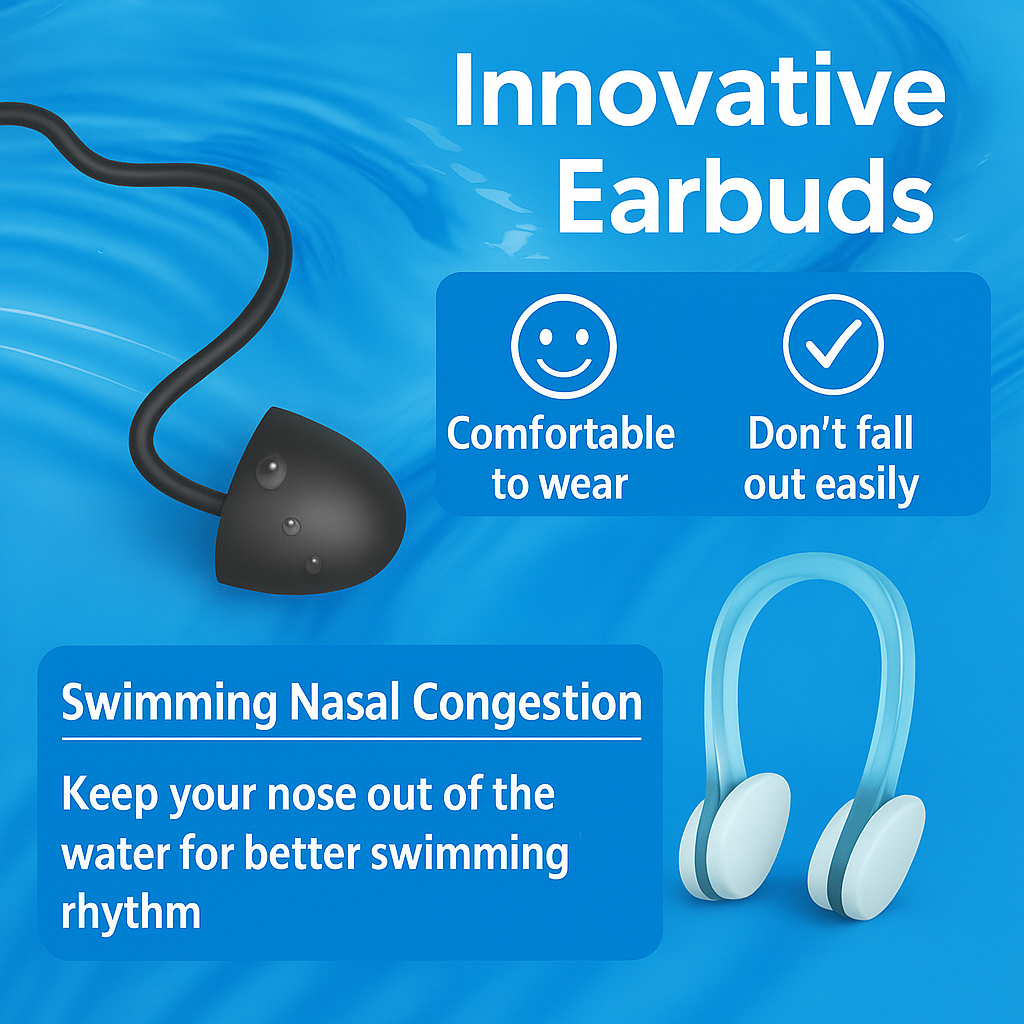 Innovative Earbuds

Comfortable to wear

Don't fall out easily

Swimming Nasal Congestion

Keep your nose out of the water for better swimming rhythm